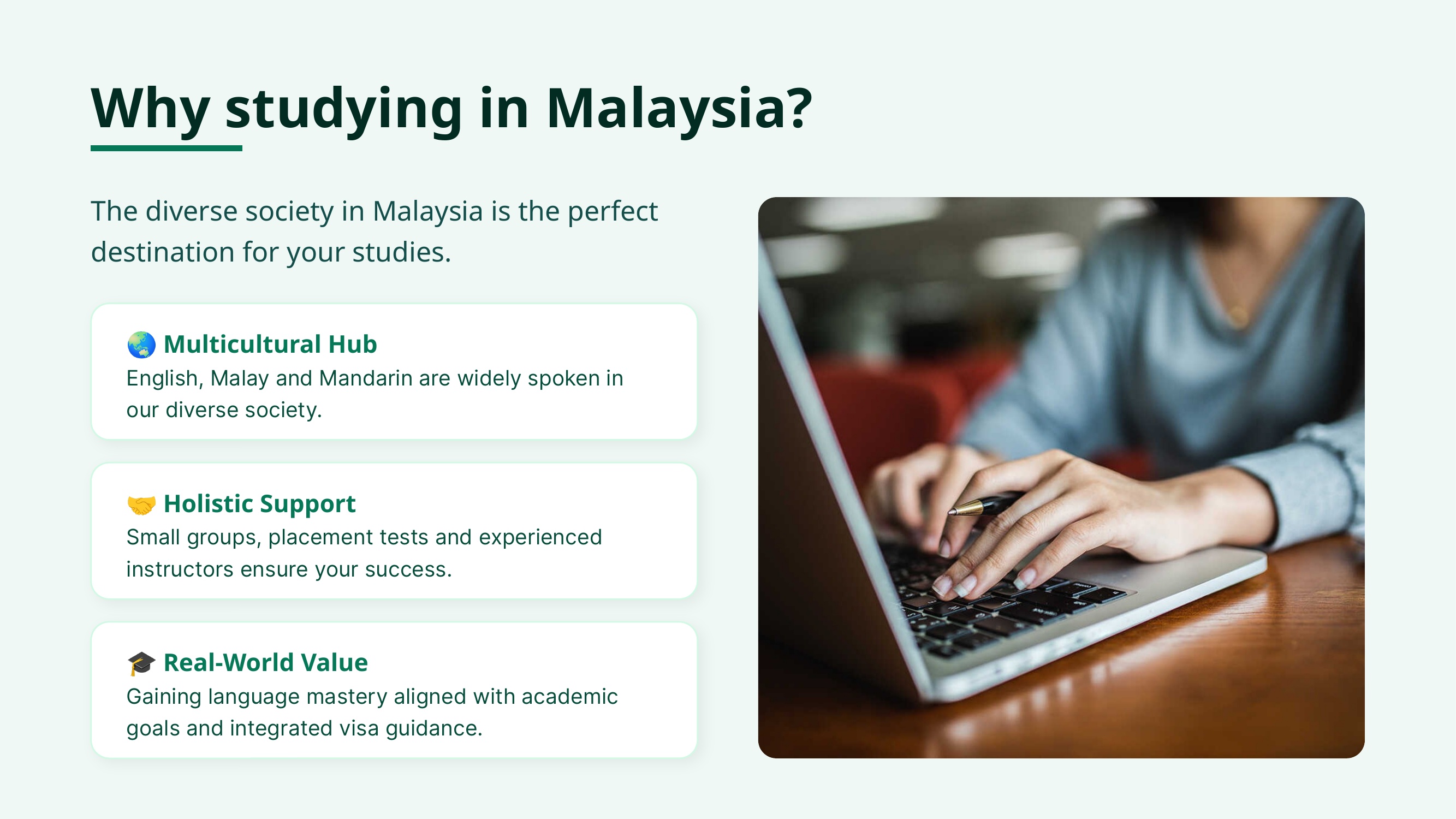 Why studying in Malaysia?

The diverse society in Malaysia is the perfect destination for your studies.

🌏 Multicultural Hub
English, Malay and Mandarin are widely spoken in our diverse society.

🤝 Holistic Support
Small groups, placement tests and experienced instructors ensure your success.

🎓 Real-World Value
Gaining language mastery aligned with academic goals and integrated visa guidance.